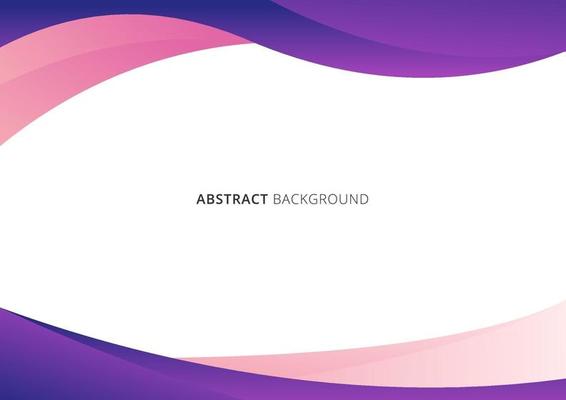 ABSTRACT BACKGROUND